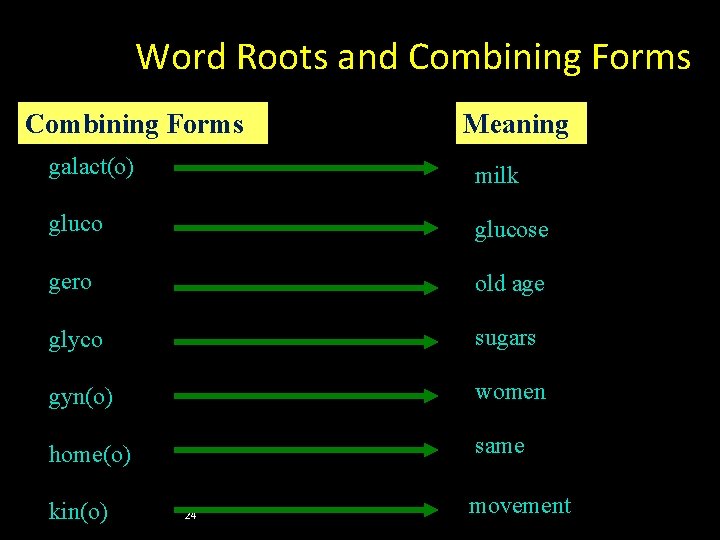 Word Roots and Combining Forms

| Combining Forms | Meaning |
|---|---|
| galact(o) | milk |
| gluco | glucose |
| gero | old age |
| glyco | sugars |
| gyn(o) | women |
| home(o) | same |
| kin(o) | movement |

24